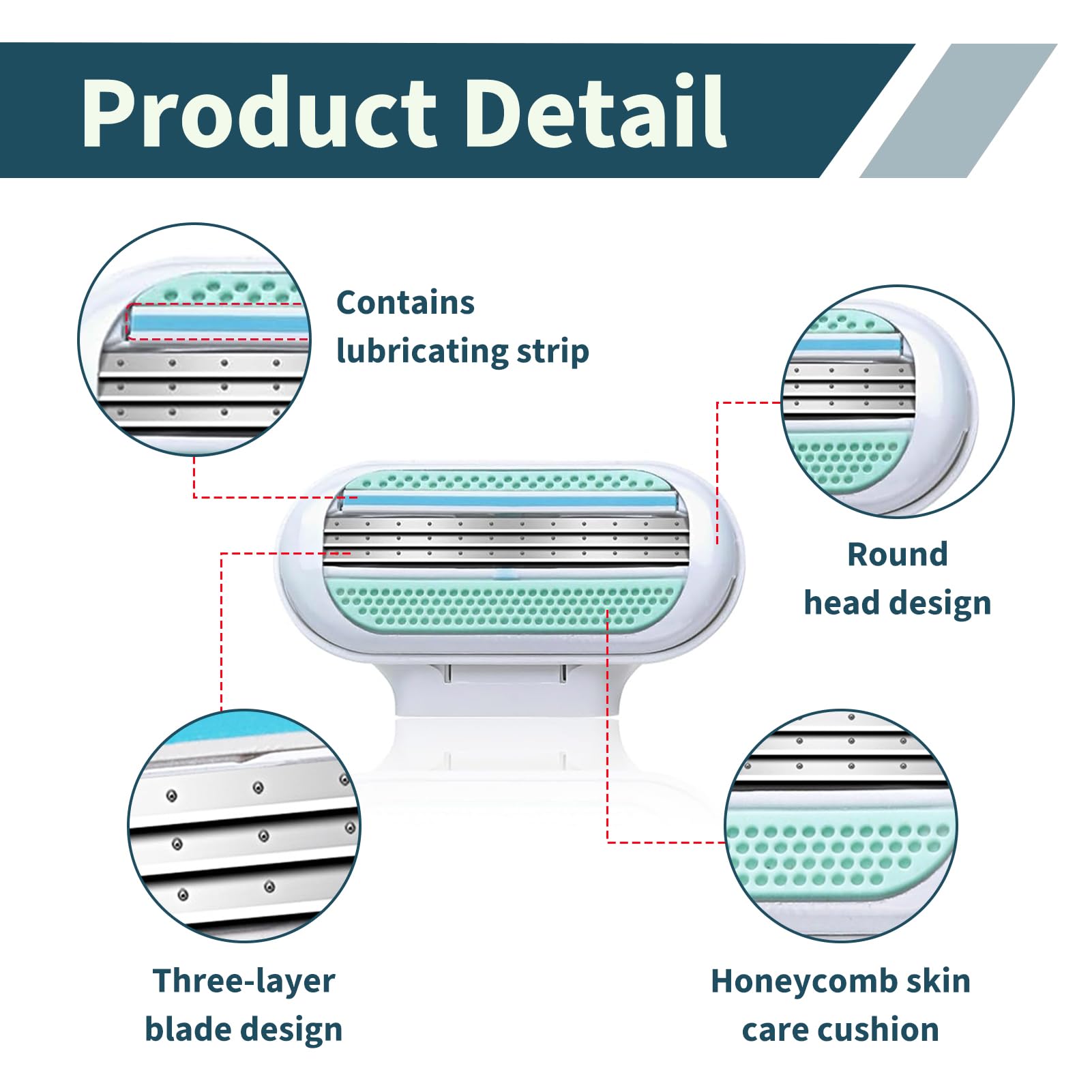 Product Detail

Contains lubricating strip

Round head design

Three-layer blade design

Honeycomb skin care cushion